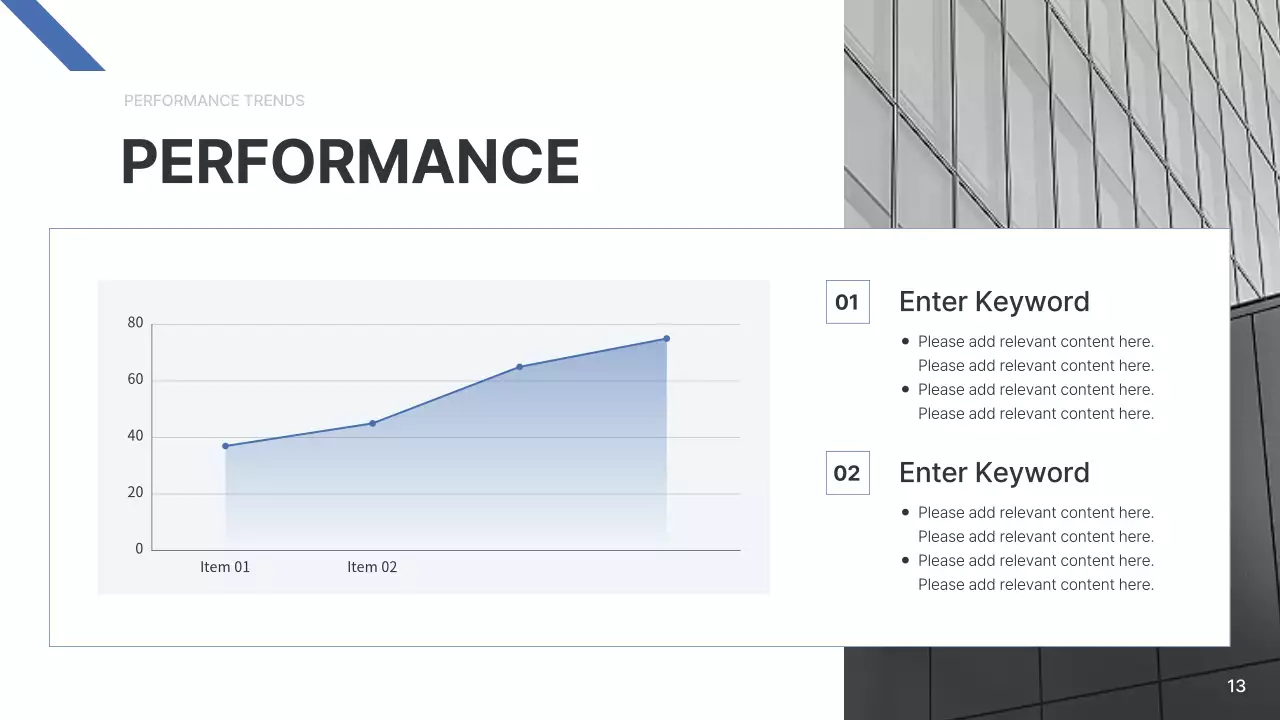 PERFORMANCE TRENDS

PERFORMANCE

80
60
40
20
0
Item 01
Item 02

01

Enter Keyword

- Please add relevant content here. Please add relevant content here.
- Please add relevant content here. Please add relevant content here.

02

Enter Keyword

- Please add relevant content here. Please add relevant content here.
- Please add relevant content here. Please add relevant content here.

13